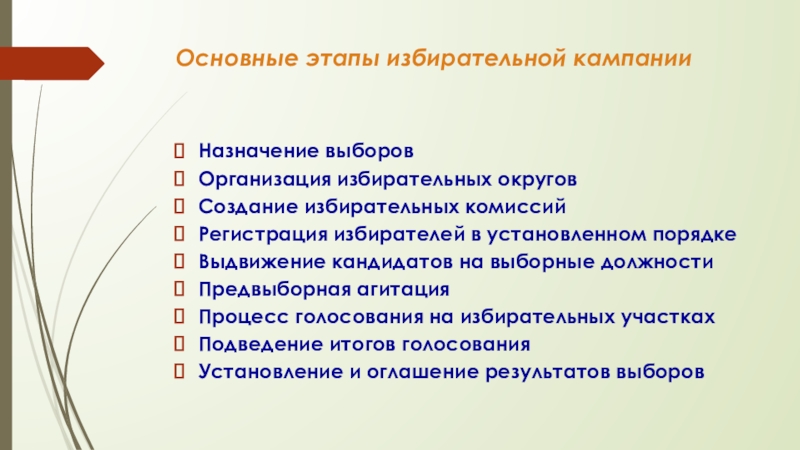 Основные этапы избирательной кампании

Назначение выборов
Организация избирательных округов
Создание избирательных комиссий
Регистрация избирателей в установленном порядке
Выдвижение кандидатов на выборные должности
Предвыборная агитация
Процесс голосования на избирательных участках
Подведение итогов голосования
Установление и оглашение результатов выборов